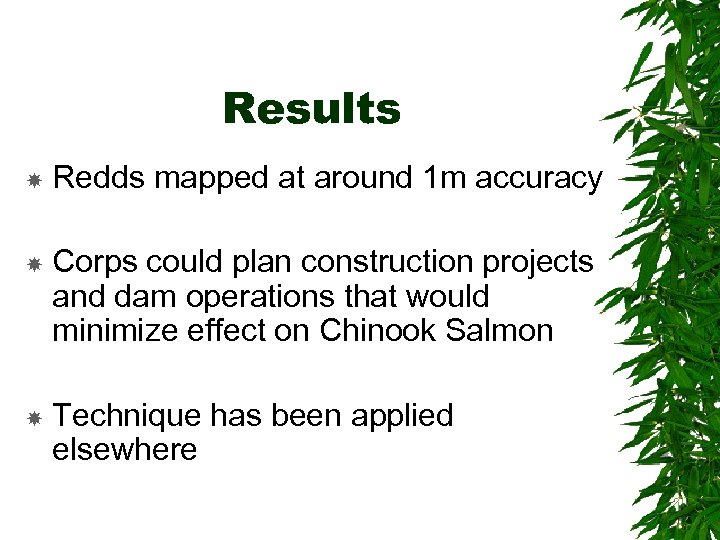 Results

Redds mapped at around 1m accuracy

Corps could plan construction projects and dam operations that would minimize effect on Chinook Salmon

Technique has been applied elsewhere